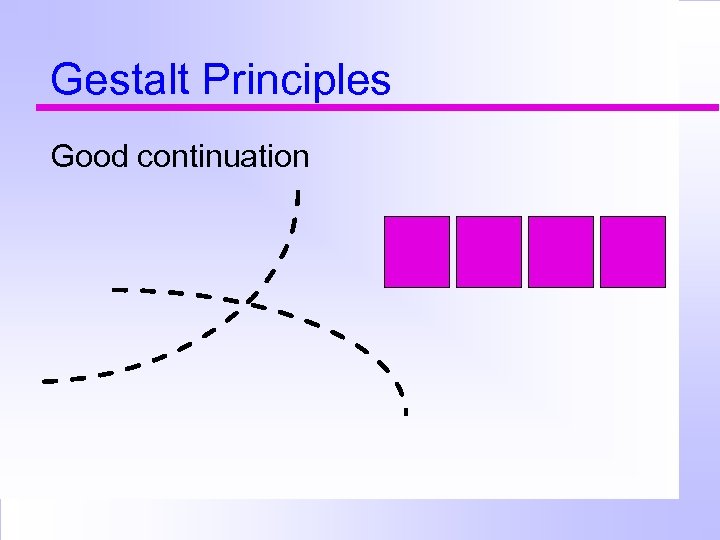 Gestalt Principles

Good continuation